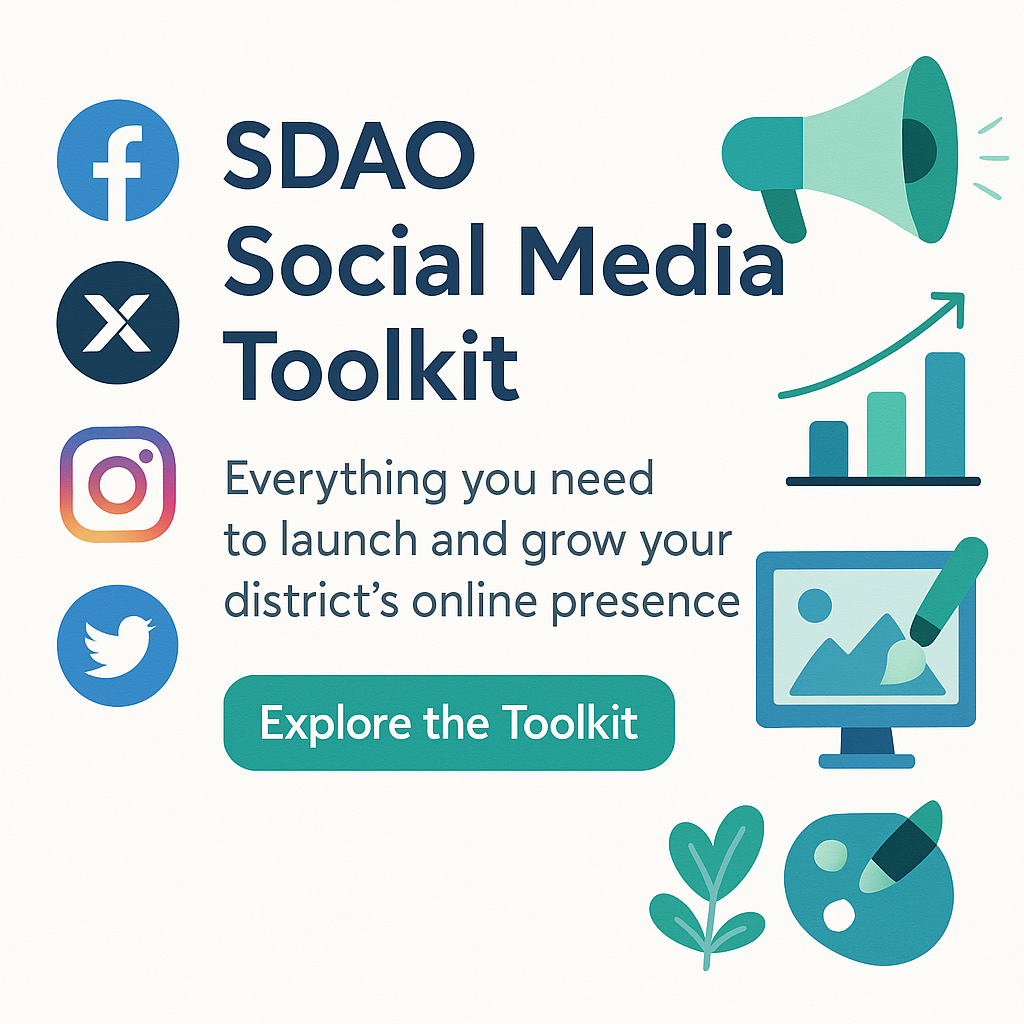 SDAO Social Media Toolkit

Everything you need to launch and grow your district's online presence

Explore the Toolkit